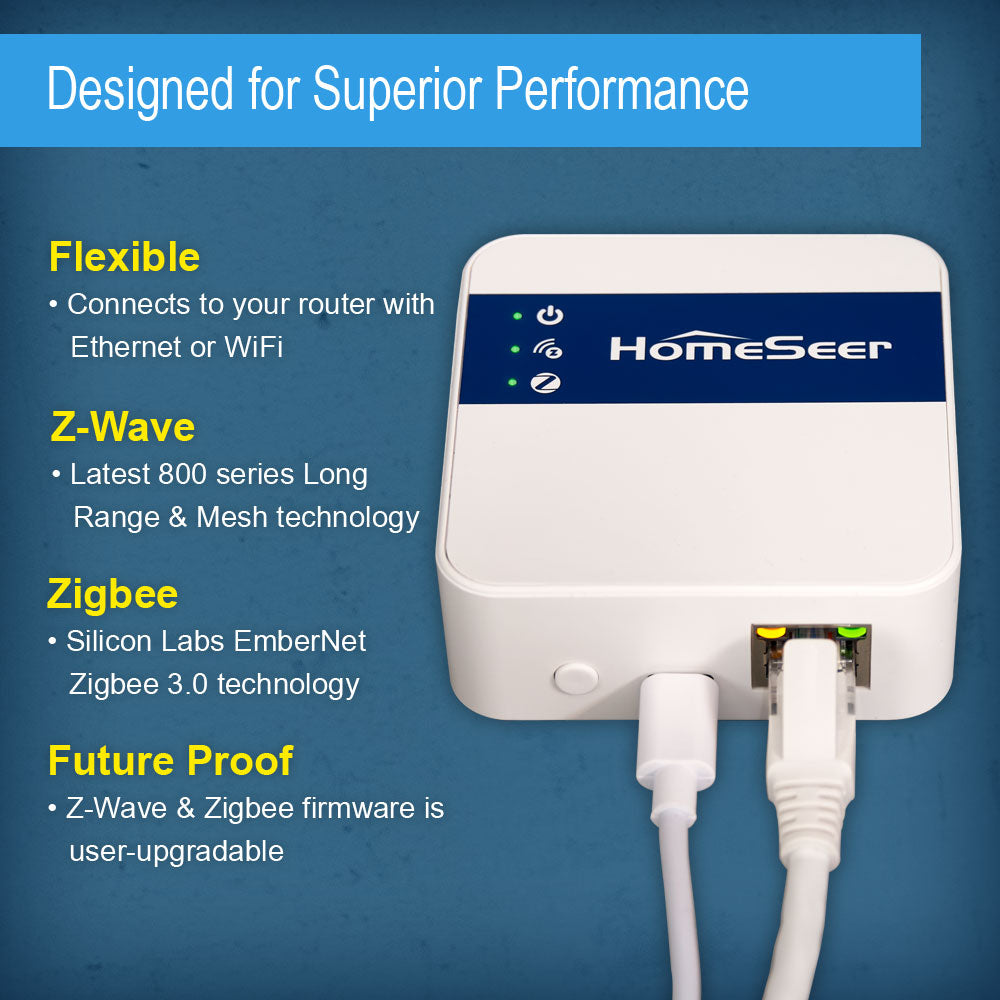 Designed for Superior Performance

Flexible
• Connects to your router with Ethernet or WiFi

Z-Wave
• Latest 800 series Long Range & Mesh technology

Zigbee
• Silicon Labs EmberNet Zigbee 3.0 technology

Future Proof
• Z-Wave & Zigbee firmware is user-upgradable

HomeSeer